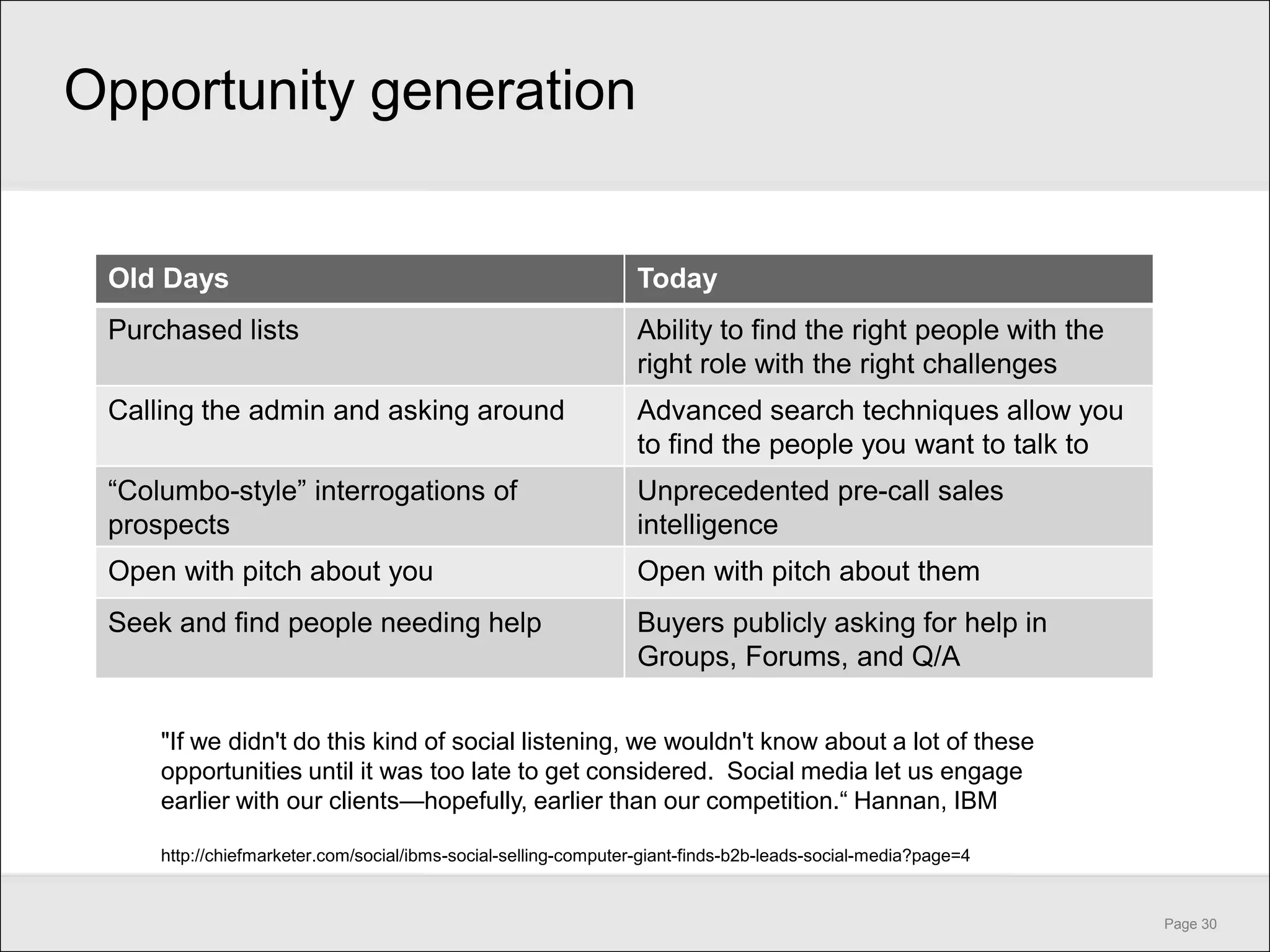 Opportunity generation

| Old Days | Today |
|---|---|
| Purchased lists | Ability to find the right people with the right role with the right challenges |
| Calling the admin and asking around | Advanced search techniques allow you to find the people you want to talk to |
| “Columbo-style” interrogations of prospects | Unprecedented pre-call sales intelligence |
| Open with pitch about you | Open with pitch about them |
| Seek and find people needing help | Buyers publicly asking for help in Groups, Forums, and Q/A |

"If we didn't do this kind of social listening, we wouldn't know about a lot of these opportunities until it was too late to get considered. Social media let us engage earlier with our clients—hopefully, earlier than our competition.“ Hannan, IBM

http://chiefmarketer.com/social/ibms-social-selling-computer-giant-finds-b2b-leads-social-media?page=4

Page 30